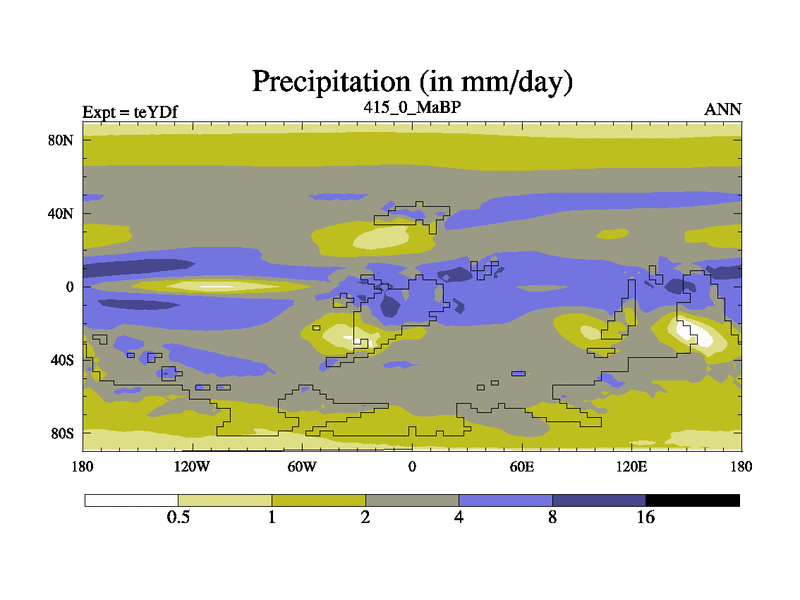 Precipitation (in mm/day)

Expt = teYDf

415_0_MaBP

ANN

80N

40N

0

40S

80S

180

120W

60W

0

60E

120E

180

0.5

1

2

4

8

16